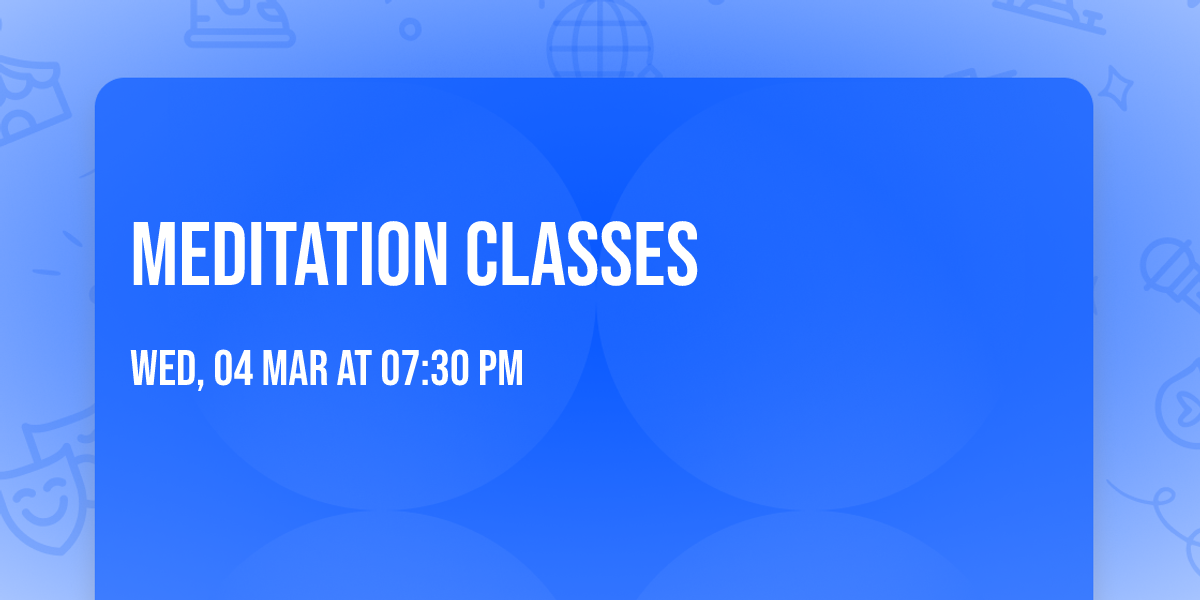 MEDITATION CLASSES

WED, 04 MAR AT 07:30 PM